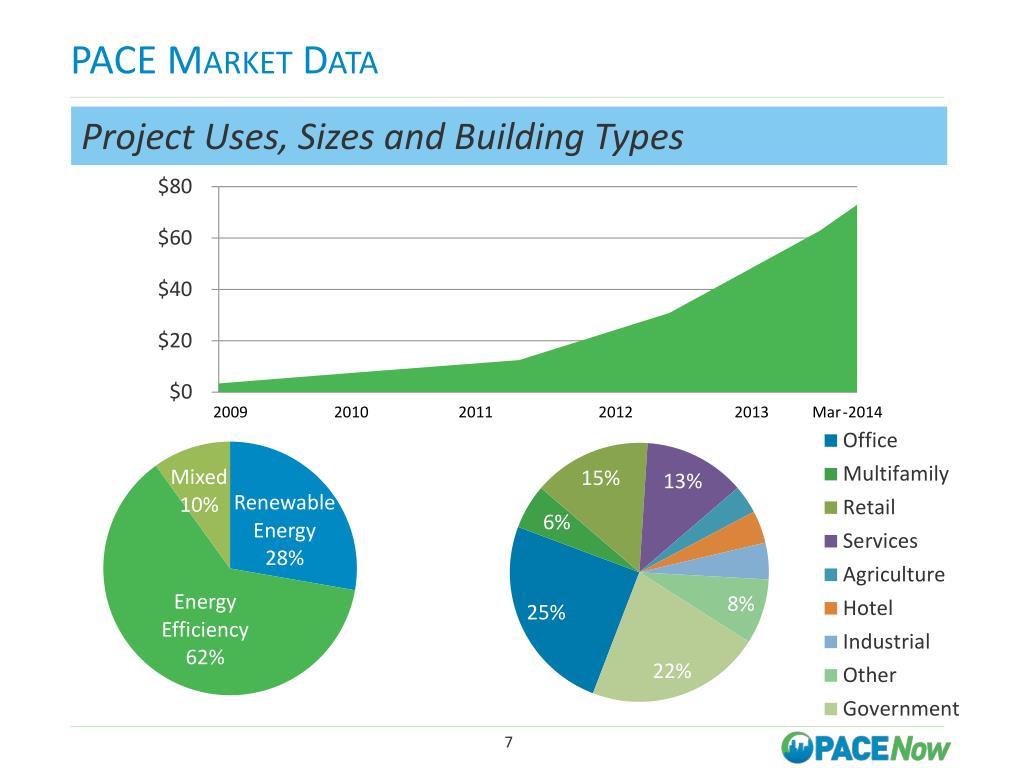 PACE MARKET DATA

Project Uses, Sizes and Building Types

$80
$60
$40
$20
$0

2009 2010 2011 2012 2013 Mar-2014

Mixed 10%
Renewable Energy 28%
Energy Efficiency 62%

15%
13%
6%
25%
8%
22%

Office
Multifamily
Retail
Services
Agriculture
Hotel
Industrial
Other
Government

7

PACENow